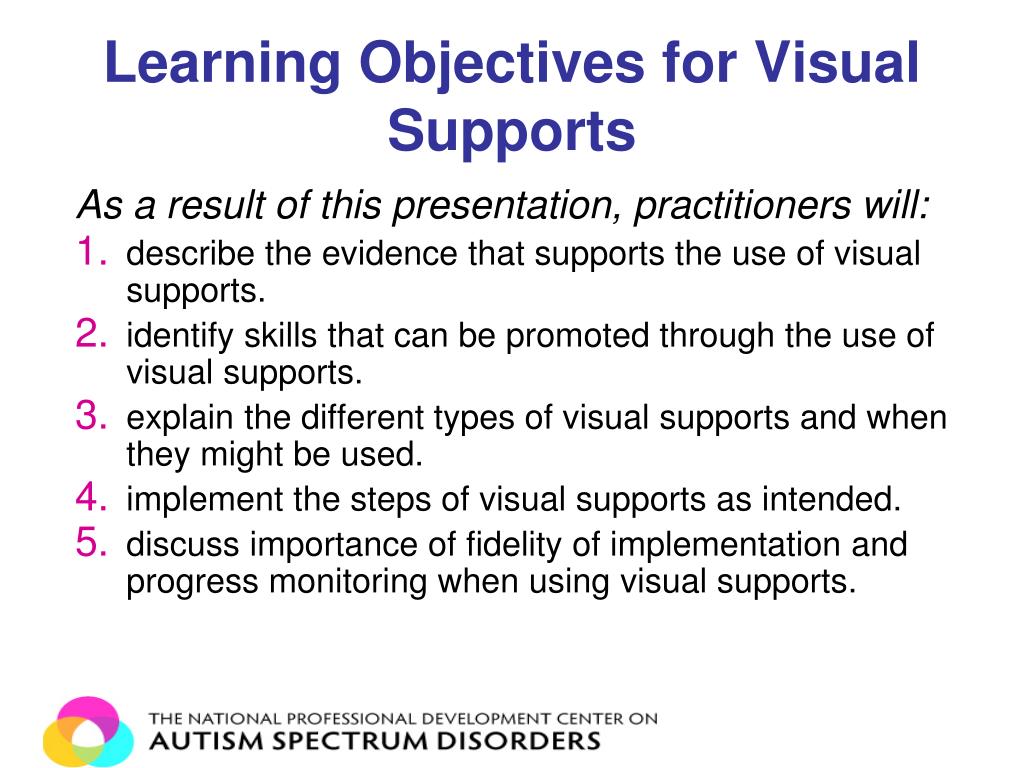 Learning Objectives for Visual Supports

As a result of this presentation, practitioners will:

1. describe the evidence that supports the use of visual supports.
2. identify skills that can be promoted through the use of visual supports.
3. explain the different types of visual supports and when they might be used.
4. implement the steps of visual supports as intended.
5. discuss importance of fidelity of implementation and progress monitoring when using visual supports.

THE NATIONAL PROFESSIONAL DEVELOPMENT CENTER ON
AUTISM SPECTRUM DISORDERS